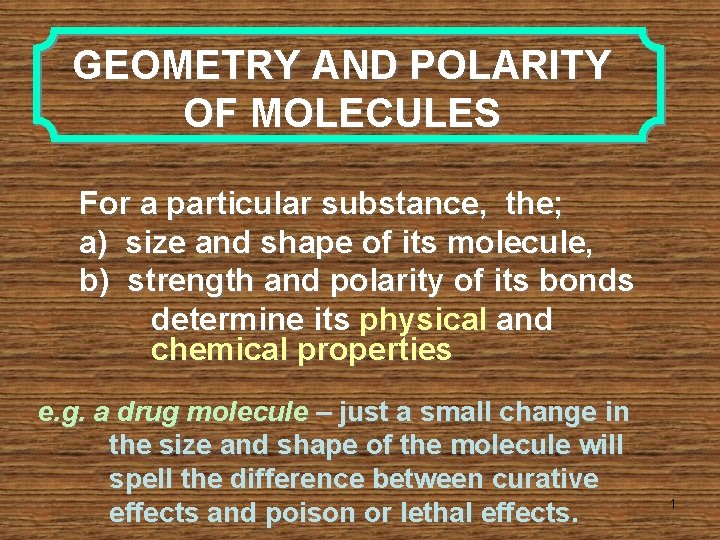 GEOMETRY AND POLARITY OF MOLECULES

For a particular substance, the;
a) size and shape of its molecule,
b) strength and polarity of its bonds
determine its physical and chemical properties

e.g. a drug molecule – just a small change in the size and shape of the molecule will spell the difference between curative effects and poison or lethal effects.

1